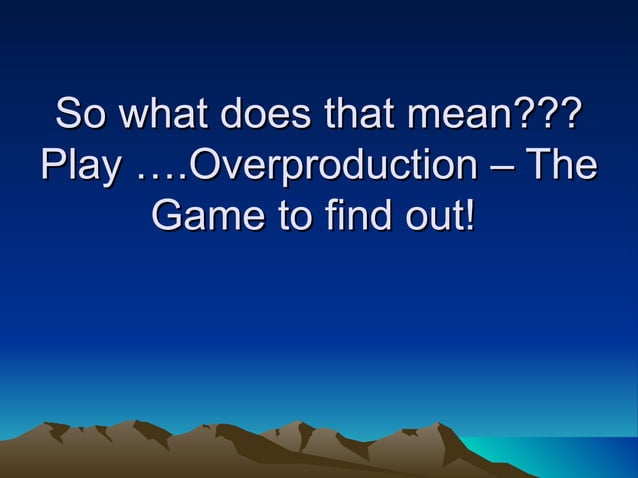 So what does that mean??? Play ….Overproduction – The Game to find out!